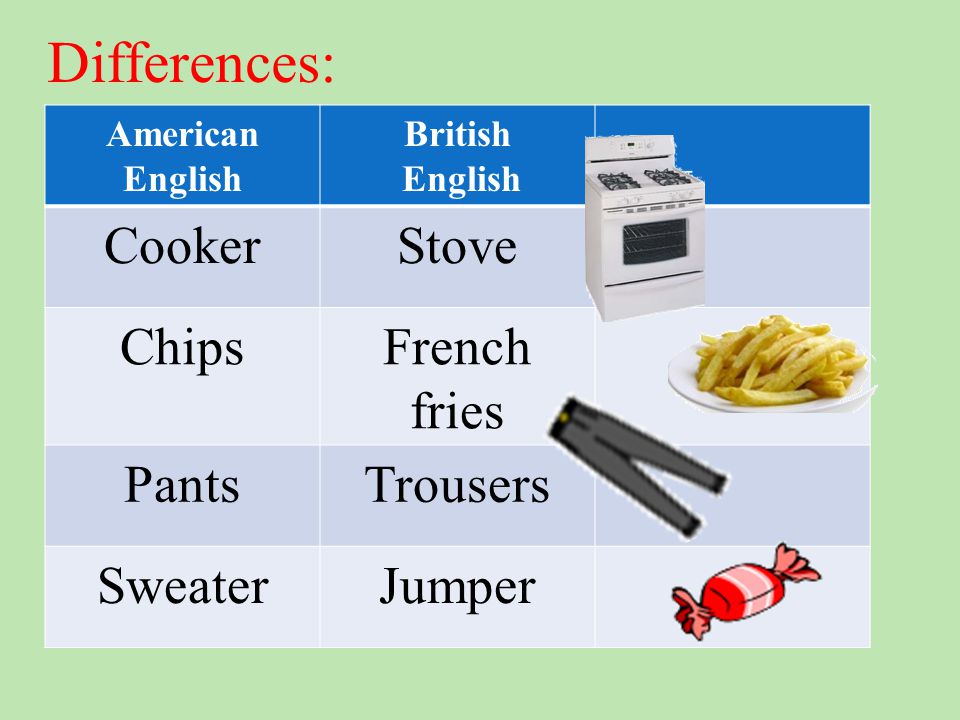 Differences:

| American English | British English | |
|---|---|---|
| Cooker | Stove | |
| Chips | French fries | |
| Pants | Trousers | |
| Sweater | Jumper | |